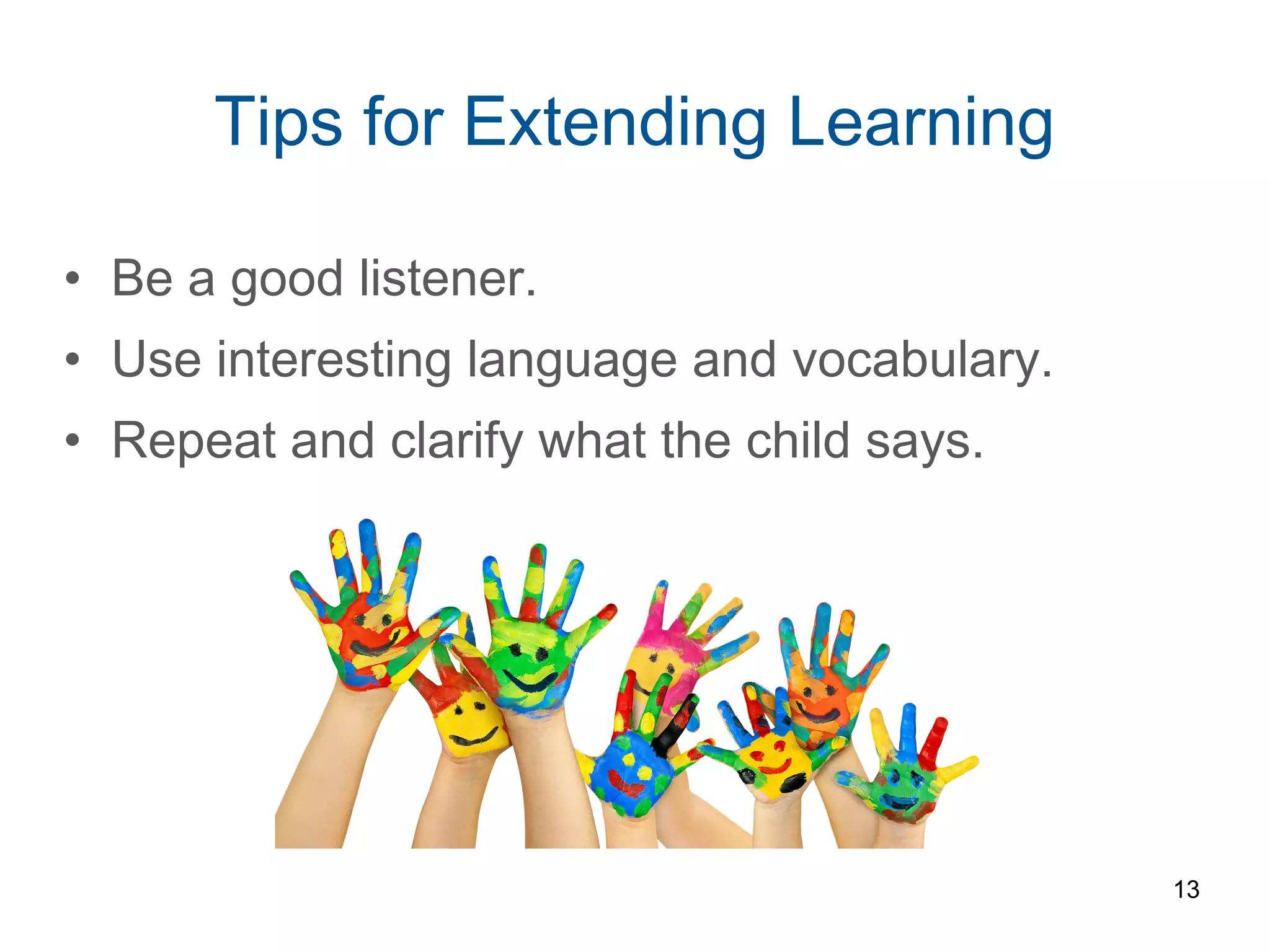 Tips for Extending Learning

• Be a good listener.
• Use interesting language and vocabulary.
• Repeat and clarify what the child says.

13